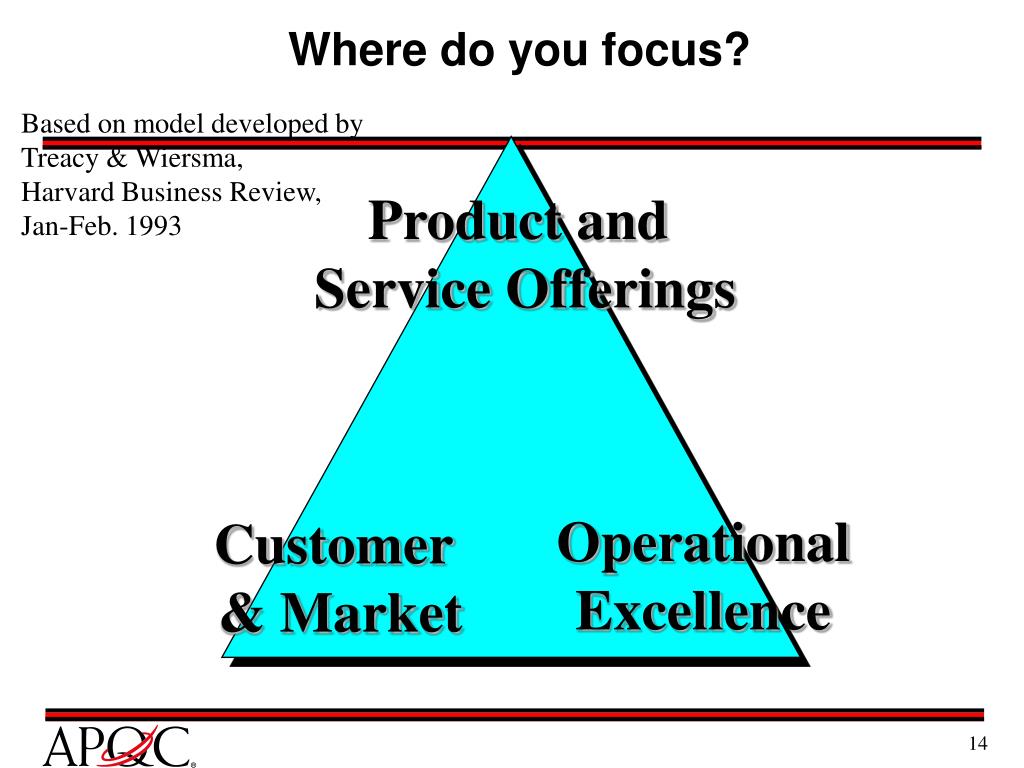 Where do you focus?

Based on model developed by Treacy & Wiersma, Harvard Business Review, Jan-Feb. 1993

Product and Service Offerings

Customer & Market

Operational Excellence

APQC

14